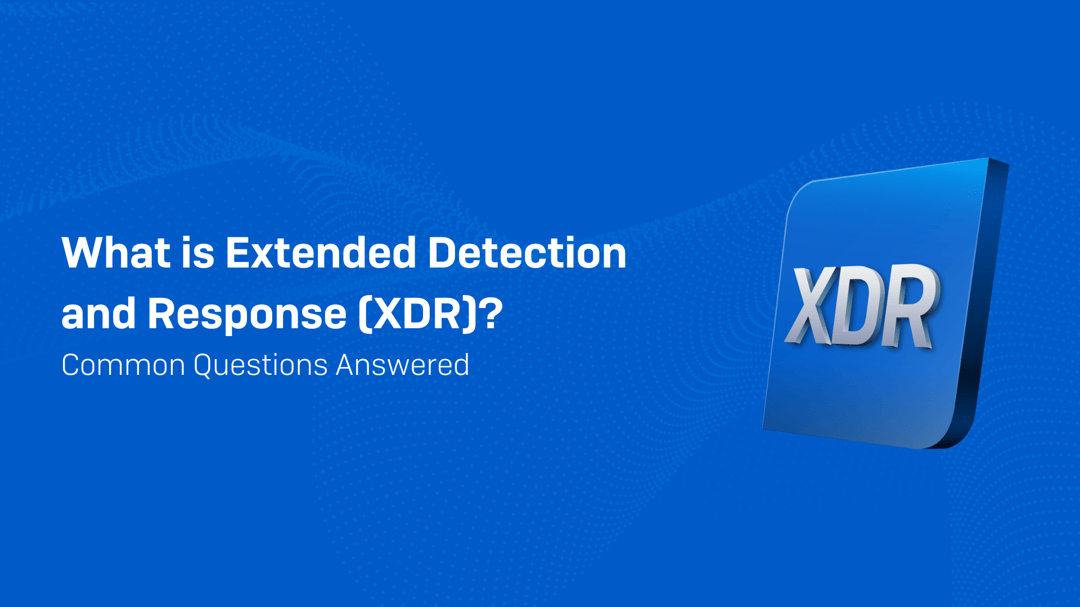 What is Extended Detection and Response (XDR)?

Common Questions Answered

XDR